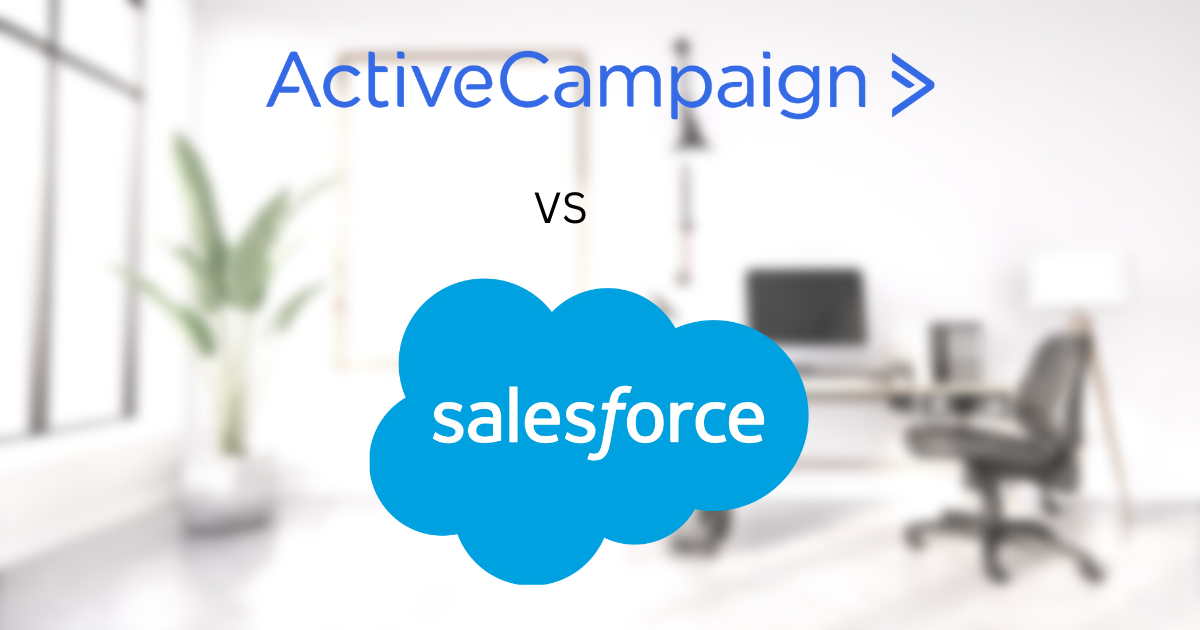 ActiveCampaign >

VS

salesforce